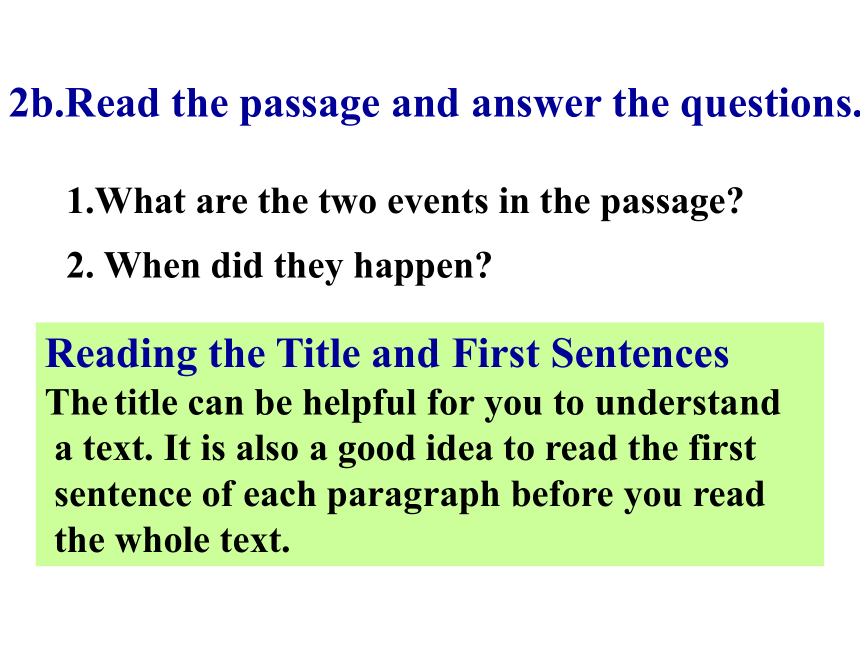 2b.Read the passage and answer the questions.

1.What are the two events in the passage?

2. When did they happen?

Reading the Title and First Sentences
The title can be helpful for you to understand a text. It is also a good idea to read the first sentence of each paragraph before you read the whole text.